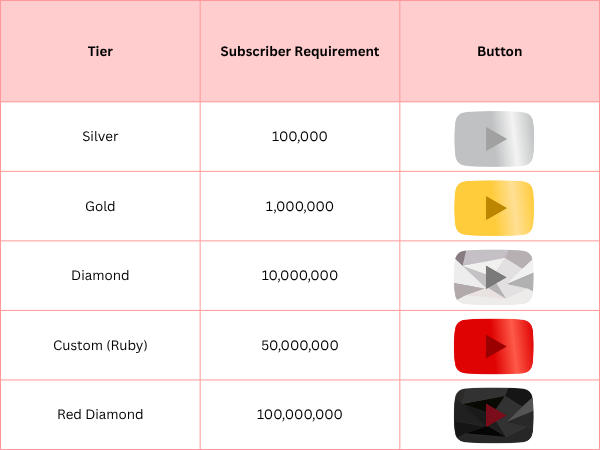 | Tier | Subscriber Requirement | Button |
|---|---|---|
| Silver | 100,000 | |
| Gold | 1,000,000 | |
| Diamond | 10,000,000 | |
| Custom (Ruby) | 50,000,000 | |
| Red Diamond | 100,000,000 | |